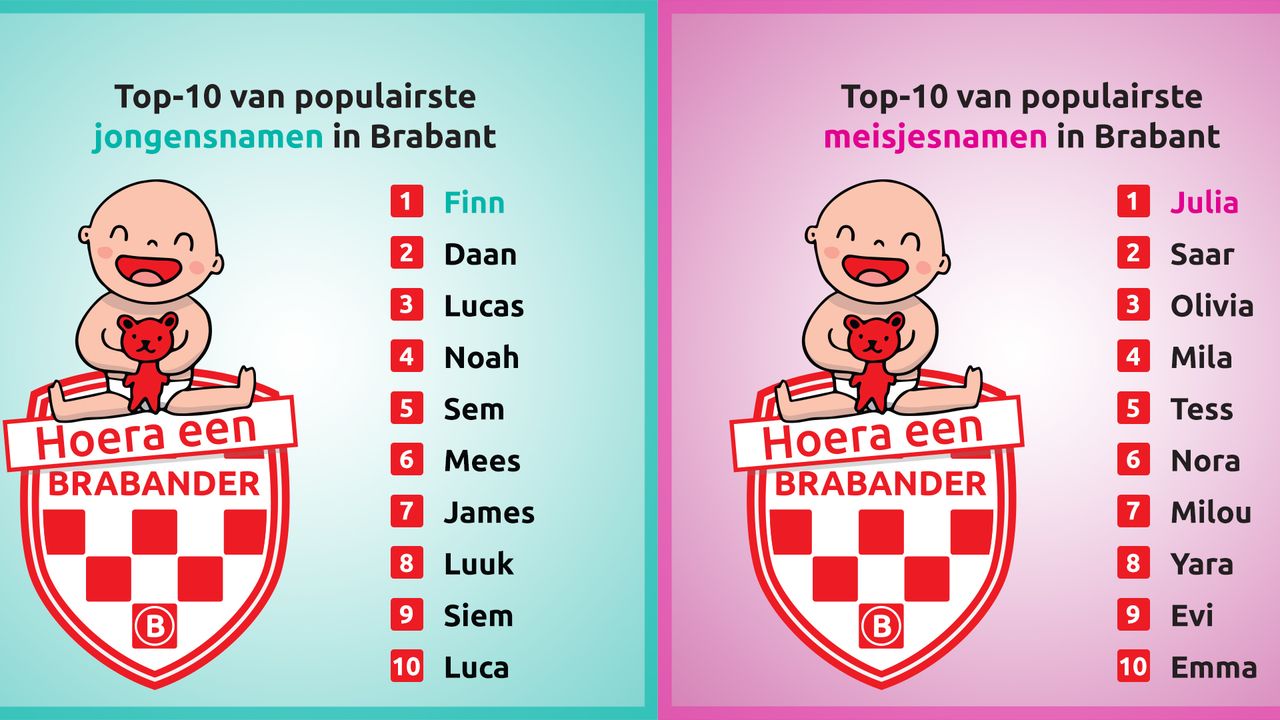 Top-10 van populairste jongensnamen in Brabant

Hoera een BRABANDER

B

1 Finn
2 Daan
3 Lucas
4 Noah
5 Sem
6 Mees
7 James
8 Luuk
9 Siem
10 Luca

Top-10 van populairste meisjesnamen in Brabant

Hoera een BRABANDER

B

1 Julia
2 Saar
3 Olivia
4 Mila
5 Tess
6 Nora
7 Milou
8 Yara
9 Evi
10 Emma